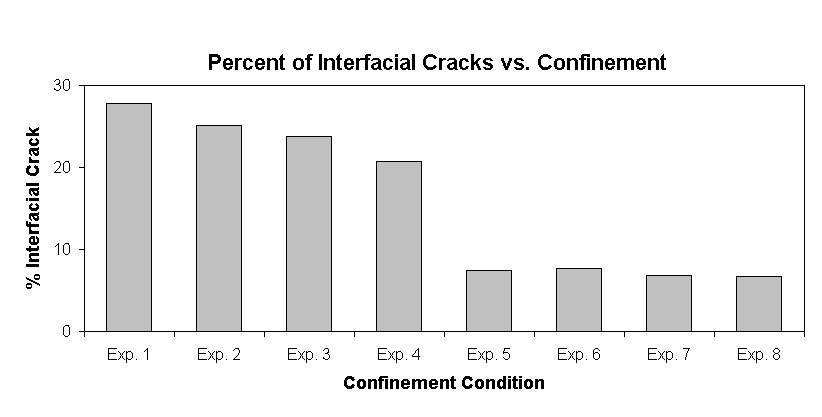 Percent of Interfacial Cracks vs. Confinement

% Interfacial Crack

30
20
10
0

Exp. 1
Exp. 2
Exp. 3
Exp. 4
Exp. 5
Exp. 6
Exp. 7
Exp. 8

Confinement Condition